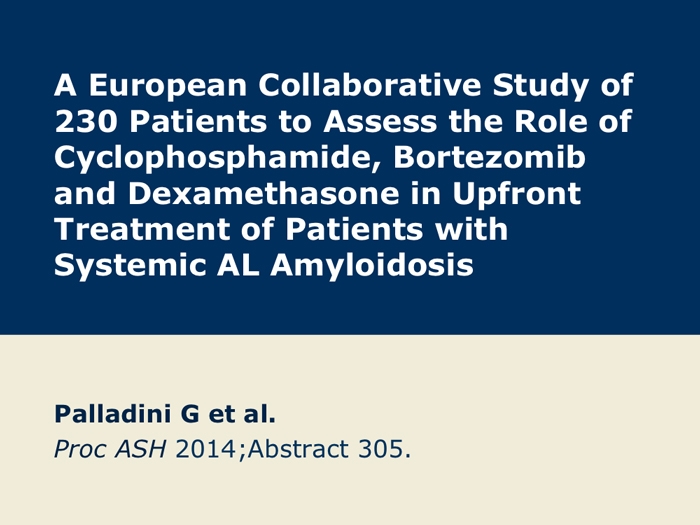 A European Collaborative Study of 230 Patients to Assess the Role of Cyclophosphamide, Bortezomib and Dexamethasone in Upfront Treatment of Patients with Systemic AL Amyloidosis

Palladini G et al.
Proc ASH 2014;Abstract 305.